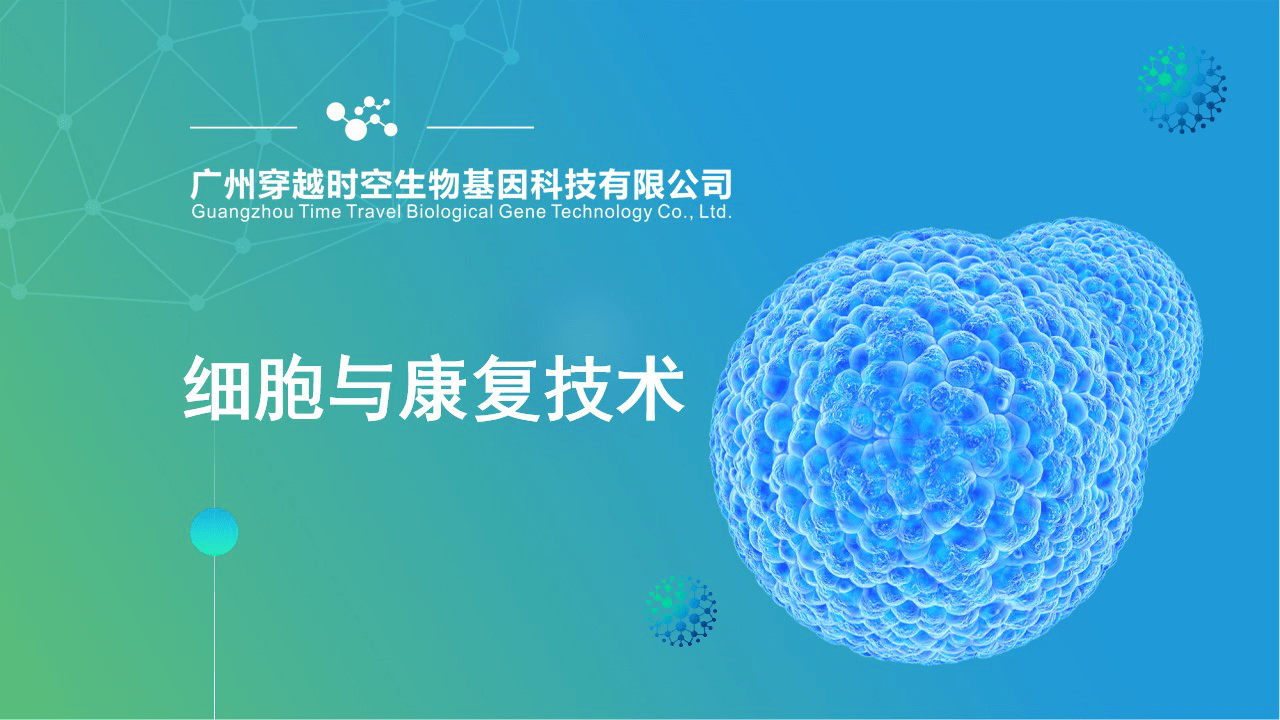 广州穿越时空生物基因科技有限公司
Guangzhou Time Travel Biological Gene Technology Co., Ltd.

细胞与康复技术